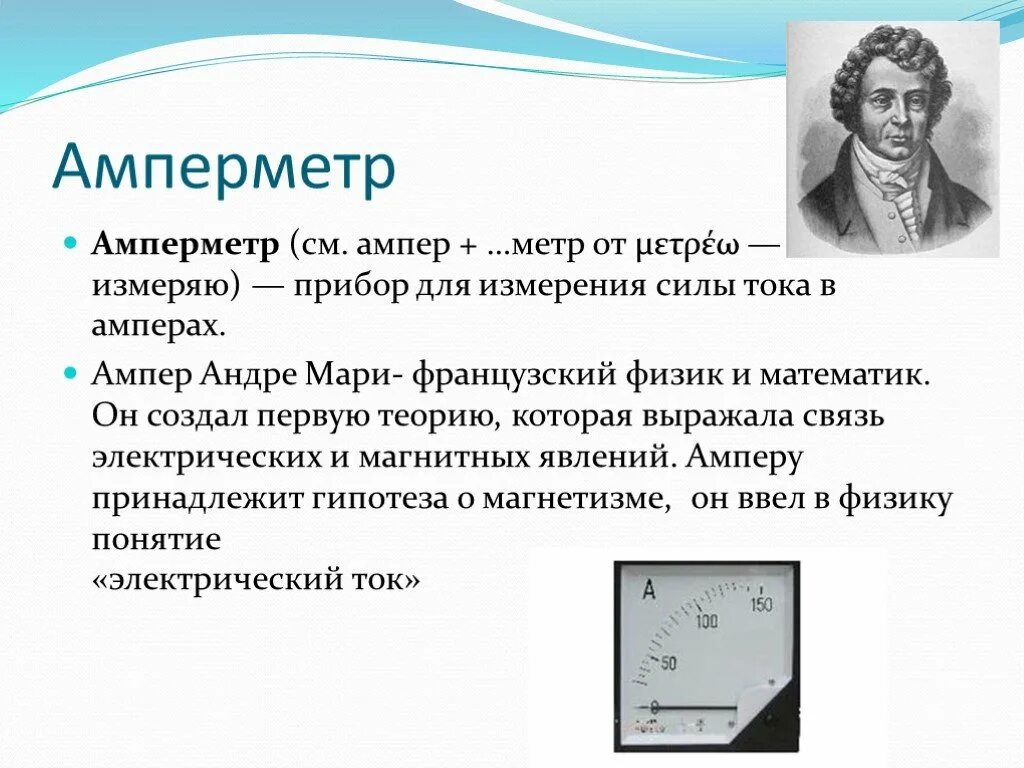 Амперметр

Амперметр (см. ампер + ...метр от μετρέω — измеряю) — прибор для измерения силы тока в амперах.

Ампер Андре Мари- французский физик и математик. Он создал первую теорию, которая выражала связь электрических и магнитных явлений. Амперу принадлежит гипотеза о магнетизме, он ввел в физику понятие «электрический ток»

A
0
50
100
150